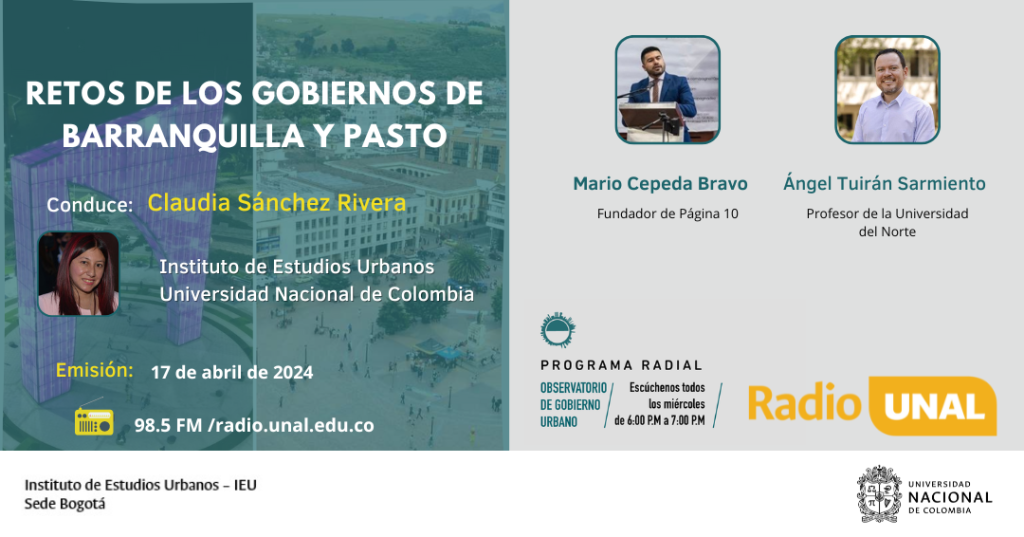 RETOS DE LOS GOBIERNOS DE BARRANQUILLA Y PASTO

Conduce: Claudia Sánchez Rivera

Instituto de Estudios Urbanos
Universidad Nacional de Colombia

Emisión: 17 de abril de 2024

98.5 FM /radio.unal.edu.co

Mario Cepeda Bravo
Fundador de Página 10

Ángel Tuirán Sarmiento
Profesor de la Universidad del Norte

PROGRAMA RADIAL
OBSERVATORIO DE GOBIERNO URBANO
Escúchenos todos los miércoles de 6:00 P.M a 7:00 P.M

Radio UNAL

Instituto de Estudios Urbanos – IEU
Sede Bogotá

UNIVERSIDAD NACIONAL DE COLOMBIA